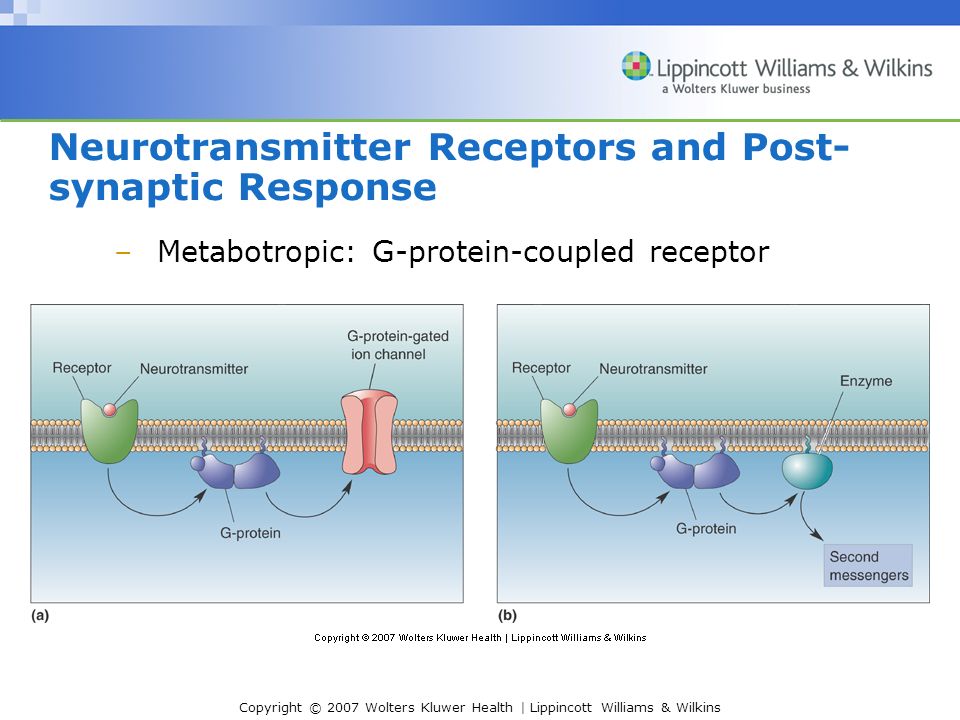 Lippincott Williams & Wilkins
a Wolters Kluwer business

Neurotransmitter Receptors and Post-synaptic Response

– Metabotropic: G-protein-coupled receptor

Receptor
Neurotransmitter
G-protein-gated ion channel
G-protein
(a)

Receptor
Neurotransmitter
Enzyme
G-protein
Second messengers
(b)

Copyright © 2007 Wolters Kluwer Health | Lippincott Williams & Wilkins

Copyright © 2007 Wolters Kluwer Health | Lippincott Williams & Wilkins